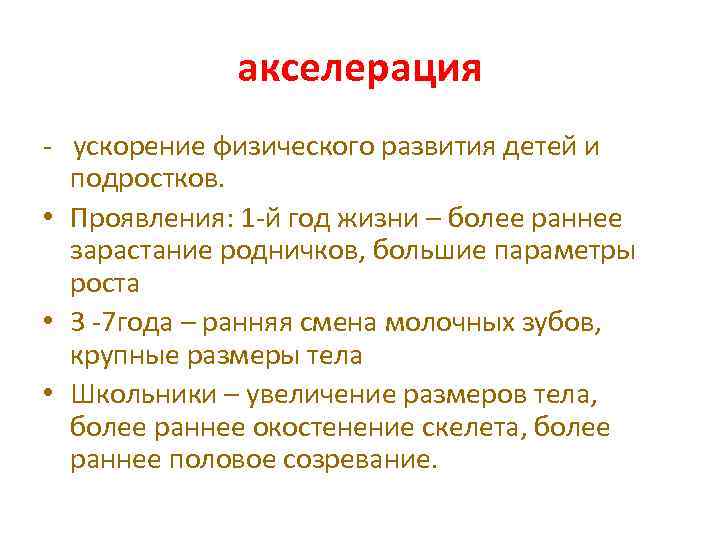 акселерация

- ускорение физического развития детей и подростков.

• Проявления: 1-й год жизни – более раннее зарастание родничков, большие параметры роста

• 3 -7года – ранняя смена молочных зубов, крупные размеры тела

• Школьники – увеличение размеров тела, более раннее окостенение скелета, более раннее половое созревание.